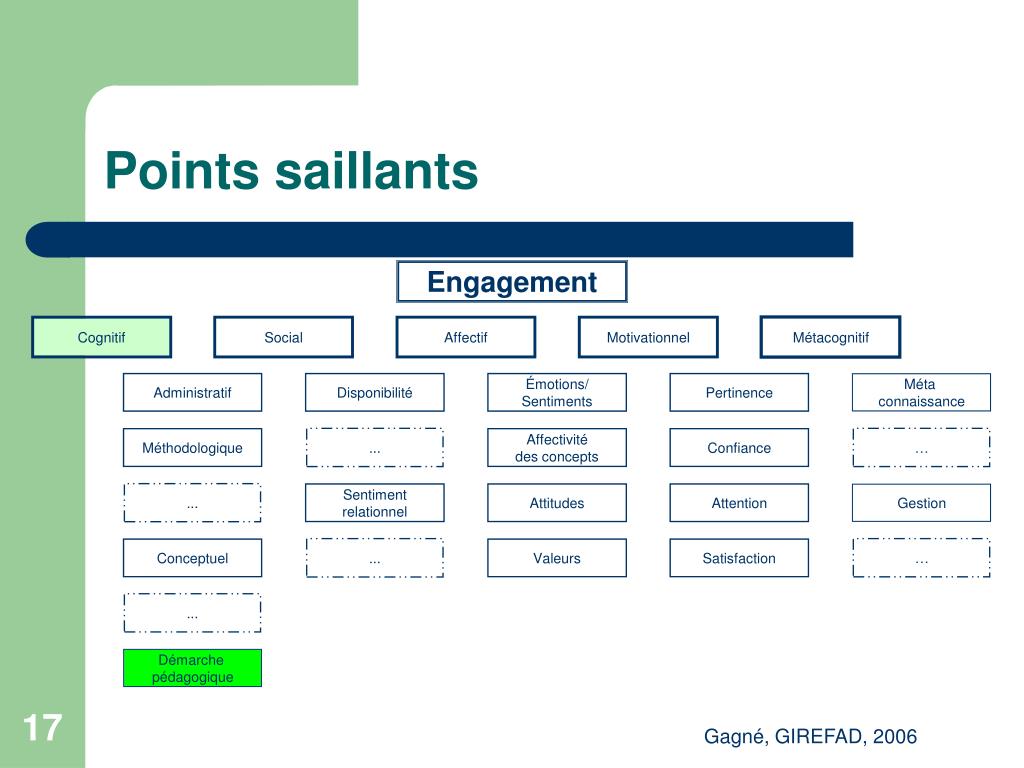 Points saillants

Engagement

Cognitif

Administratif

Méthodologique

...

Conceptuel

...

Démarche pédagogique

Social

Disponibilité

...

Sentiment relationnel

...

Affectif

Émotions/ Sentiments

Affectivité des concepts

Attitudes

Valeurs

Motivationnel

Pertinence

Confiance

Attention

Satisfaction

Métacognitif

Méta connaissance

...

Gestion

...

17

Gagné, GIREFAD, 2006